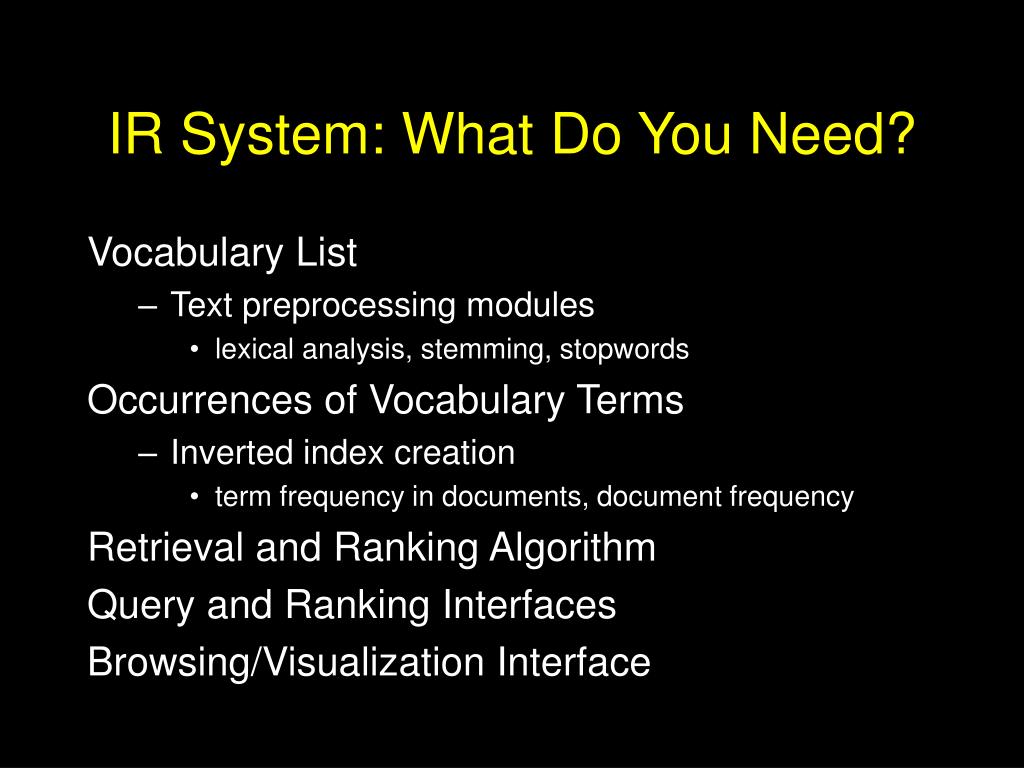 IR System: What Do You Need?

Vocabulary List

– Text preprocessing modules

• lexical analysis, stemming, stopwords

Occurrences of Vocabulary Terms

– Inverted index creation

• term frequency in documents, document frequency

Retrieval and Ranking Algorithm

Query and Ranking Interfaces

Browsing/Visualization Interface